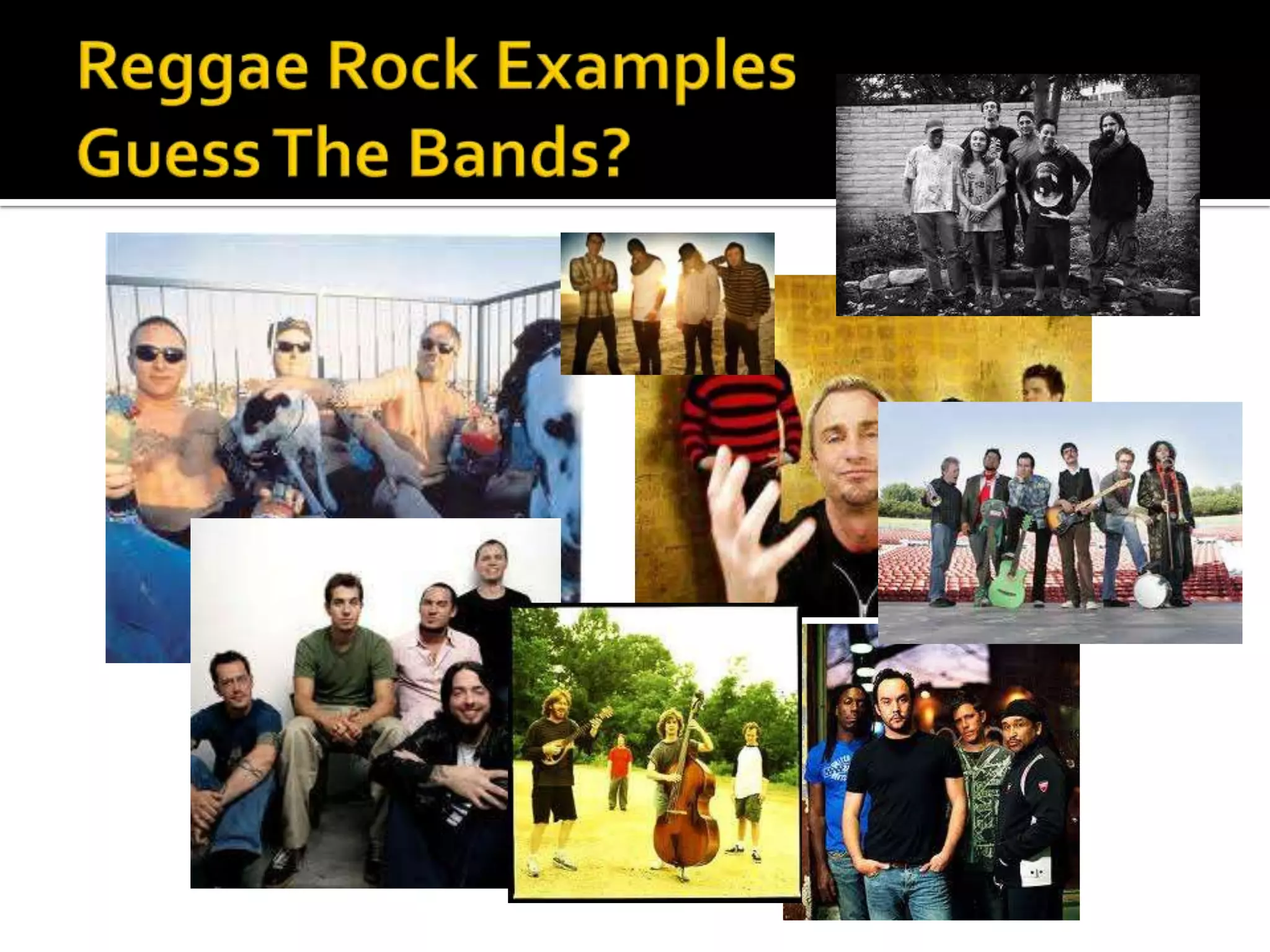 Reggae Rock Examples
Guess The Bands?